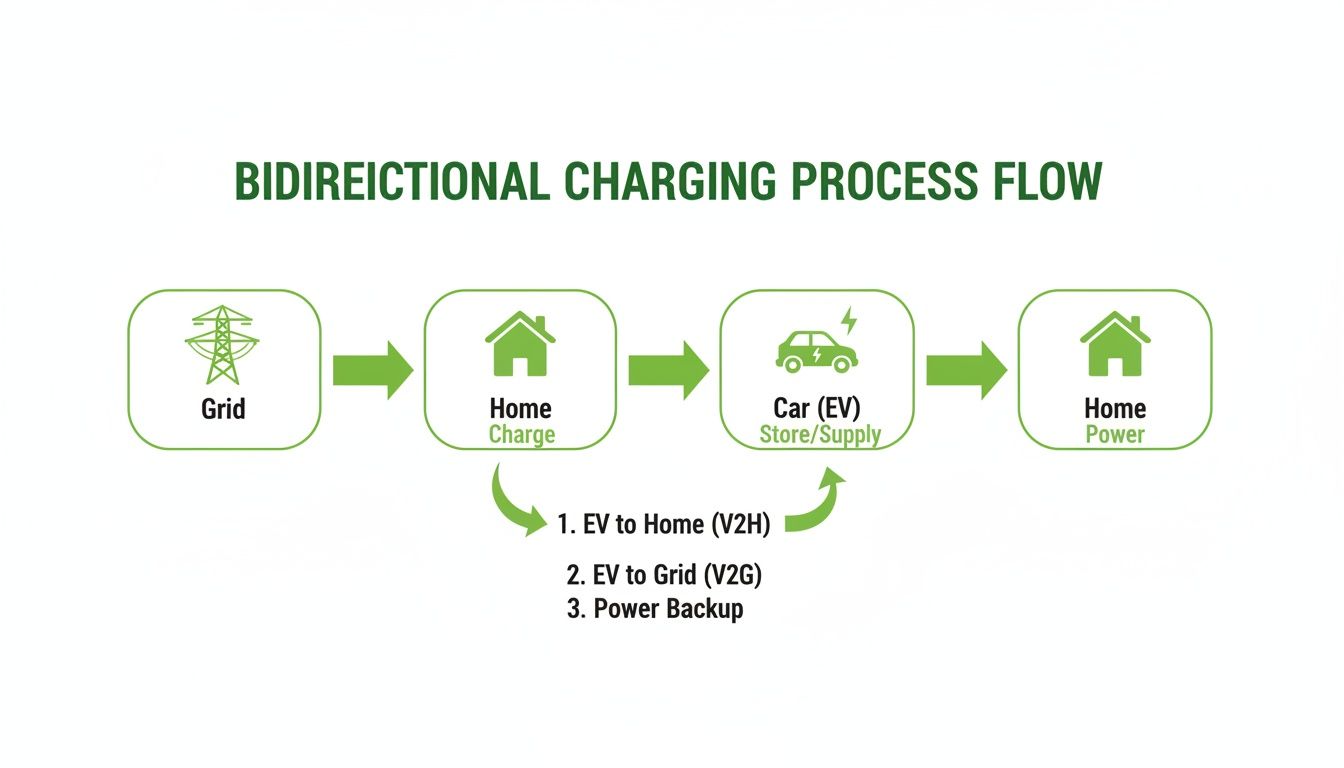 BIDIREICTIONAL CHARGING PROCESS FLOW

Grid

Home
Charge

Car (EV)
Store/Supply

Home
Power

1. EV to Home (V2H)
2. EV to Grid (V2G)
3. Power Backup